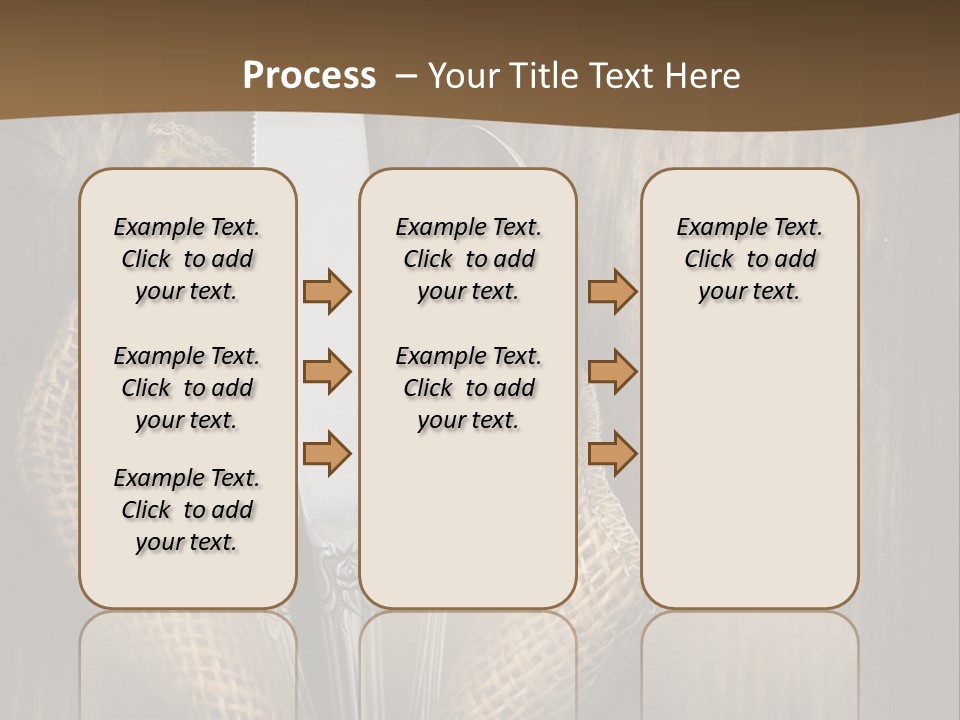 Process – Your Title Text Here

Example Text. Click to add your text.

Example Text. Click to add your text.

Example Text. Click to add your text.

Example Text. Click to add your text.

Example Text. Click to add your text.

Example Text. Click to add your text.